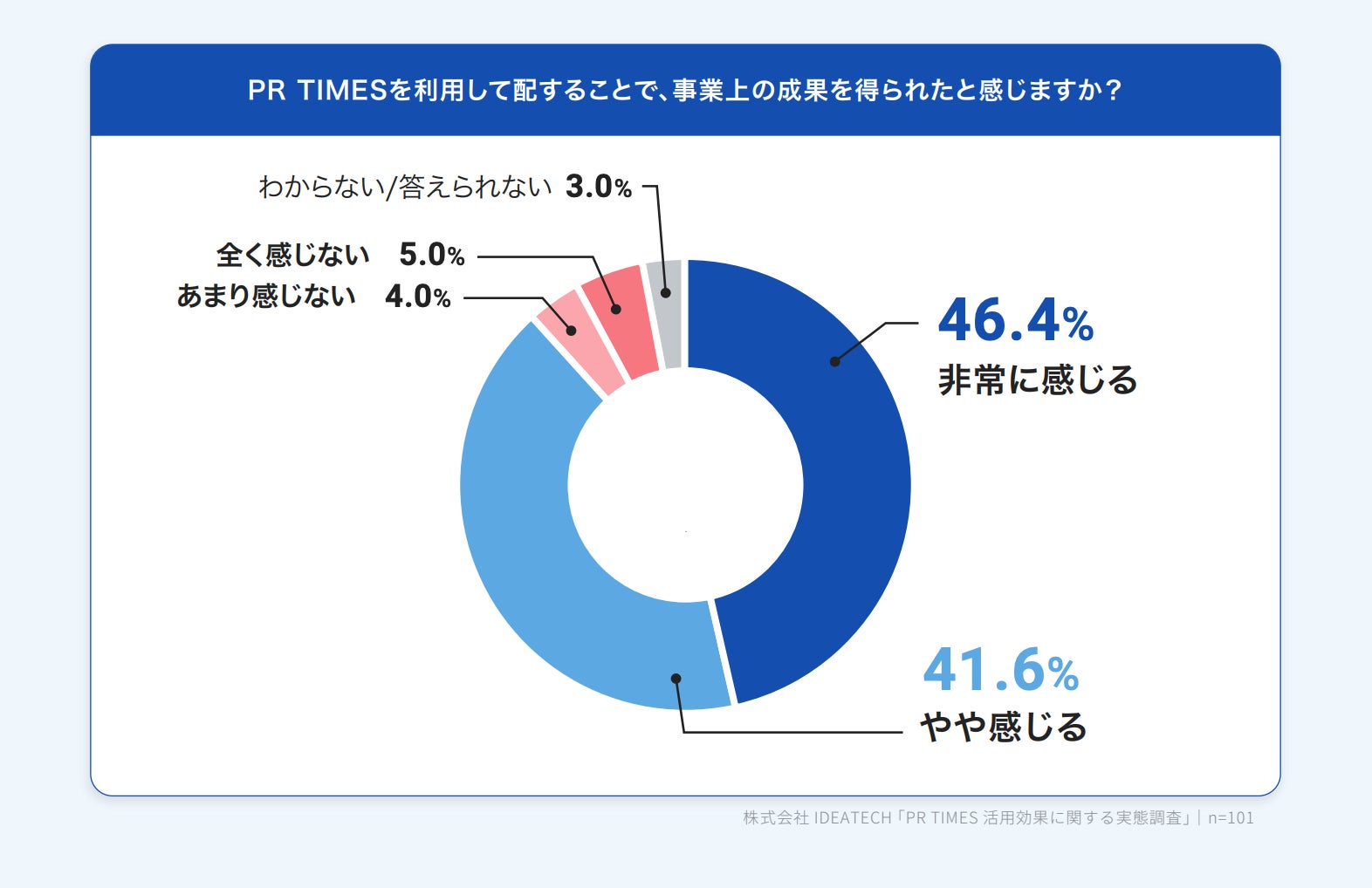 PR TIMESを利用して配することで、事業上の成果を得られたと感じますか？

わからない/答えられない 3.0%

全く感じない 5.0%

あまり感じない 4.0%

46.4%
非常に感じる

41.6%
やや感じる

株式会社 IDEATECH「PR TIMES 活用効果に関する実態調査」| n=101